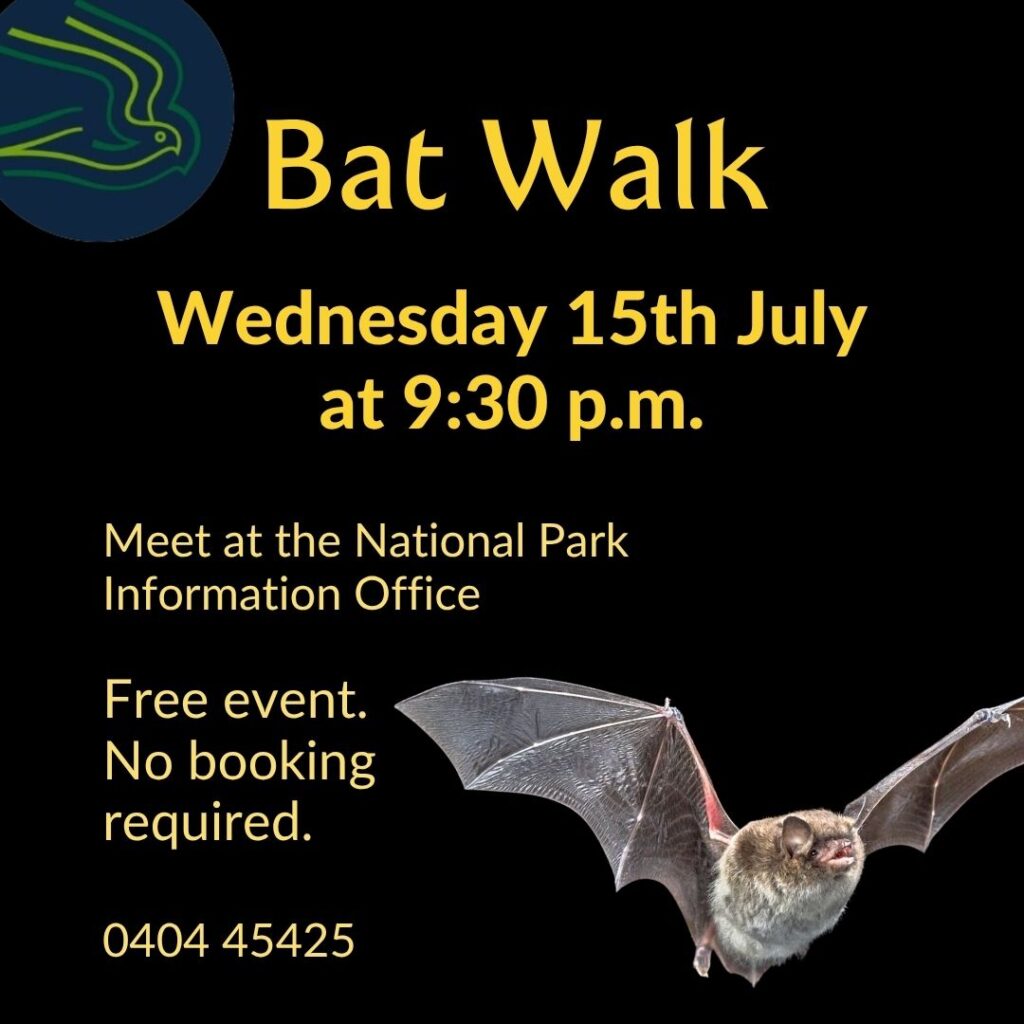 Bat Walk

Wednesday 15th July at 9:30 p.m.

Meet at the National Park Information Office

Free event. No booking required.

0404 45425